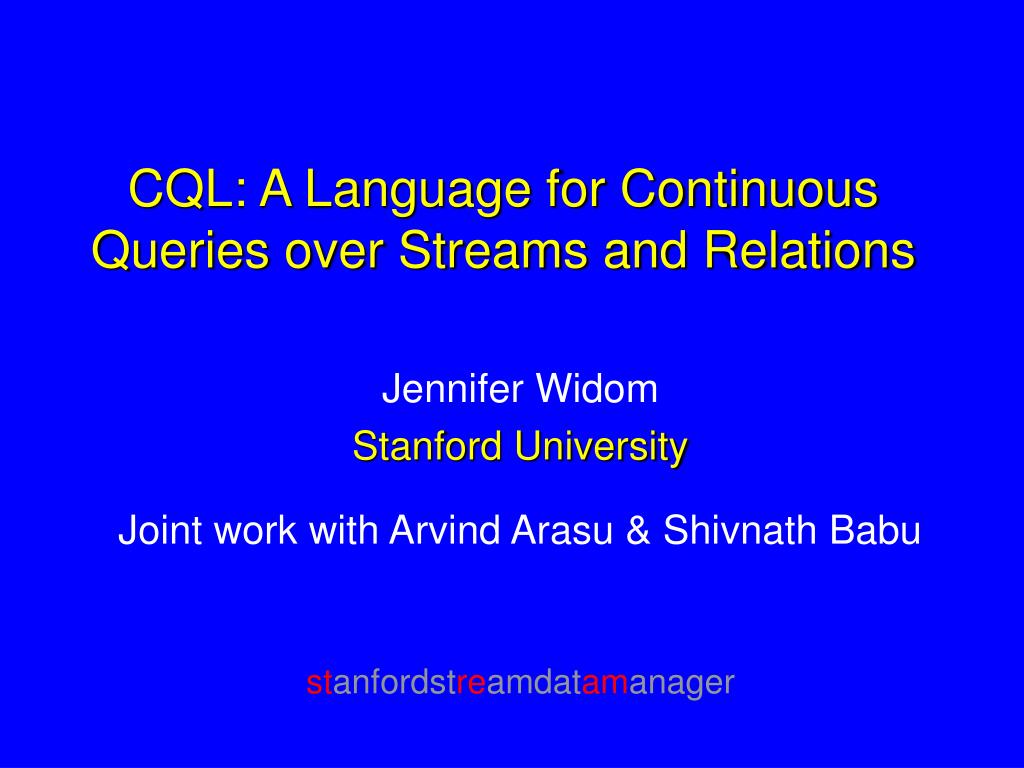 CQL: A Language for Continuous Queries over Streams and Relations

Jennifer Widom
Stanford University

Joint work with Arvind Arasu & Shivnath Babu

stanfordstreamdatamanager